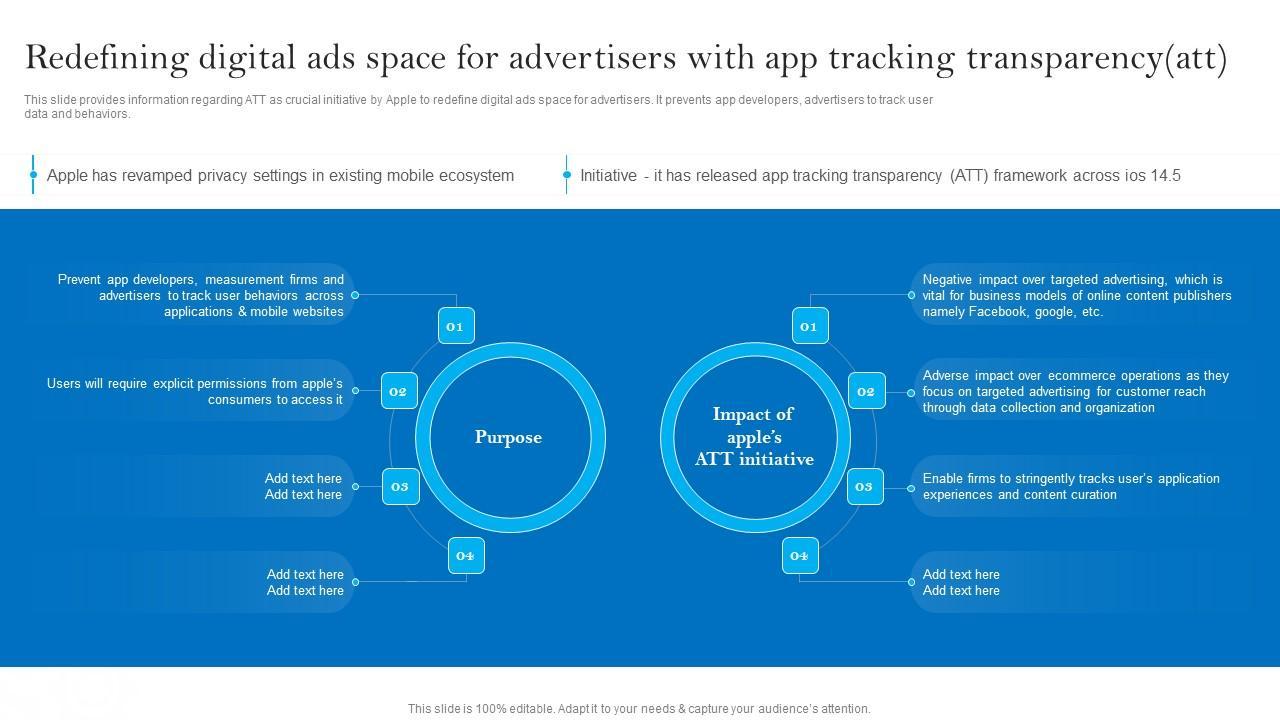 Redefining digital ads space for advertisers with app tracking transparency(att)

This slide provides information regarding ATT as crucial initiative by Apple to redefine digital ads space for advertisers. It prevents app developers, advertisers to track user data and behaviors.

Apple has revamped privacy settings in existing mobile ecosystem

Initiative - it has released app tracking transparency (ATT) framework across ios 14.5

Prevent app developers, measurement firms and advertisers to track user behaviors across applications & mobile websites

01

Users will require explicit permissions from apple's consumers to access it

02

Add text here
Add text here

03

Add text here
Add text here

04

Purpose

Impact of apple's ATT initiative

01

Negative impact over targeted advertising, which is vital for business models of online content publishers namely Facebook, google, etc.

02

Adverse impact over ecommerce operations as they focus on targeted advertising for customer reach through data collection and organization

03

Enable firms to stringently tracks user's application experiences and content curation

04

Add text here
Add text here

This slide is 100% editable. Adapt it to your needs & capture your audience's attention.